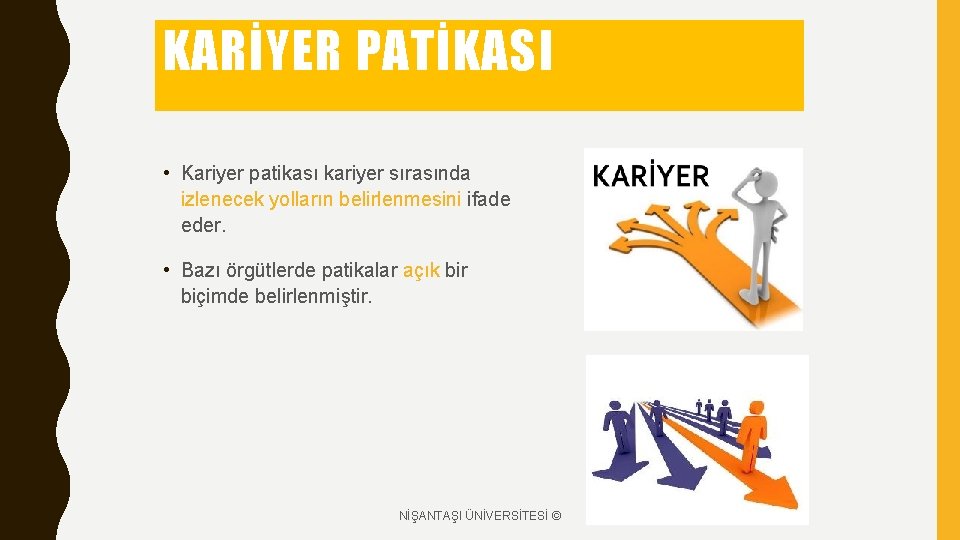 KARİYER PATİKASI

• Kariyer patikası kariyer sırasında izlenecek yolların belirlenmesini ifade eder.

• Bazı örgütlerde patikalar açık bir biçimde belirlenmiştir.

KARİYER

NİŞANTAŞI ÜNİVERSİTESİ ©